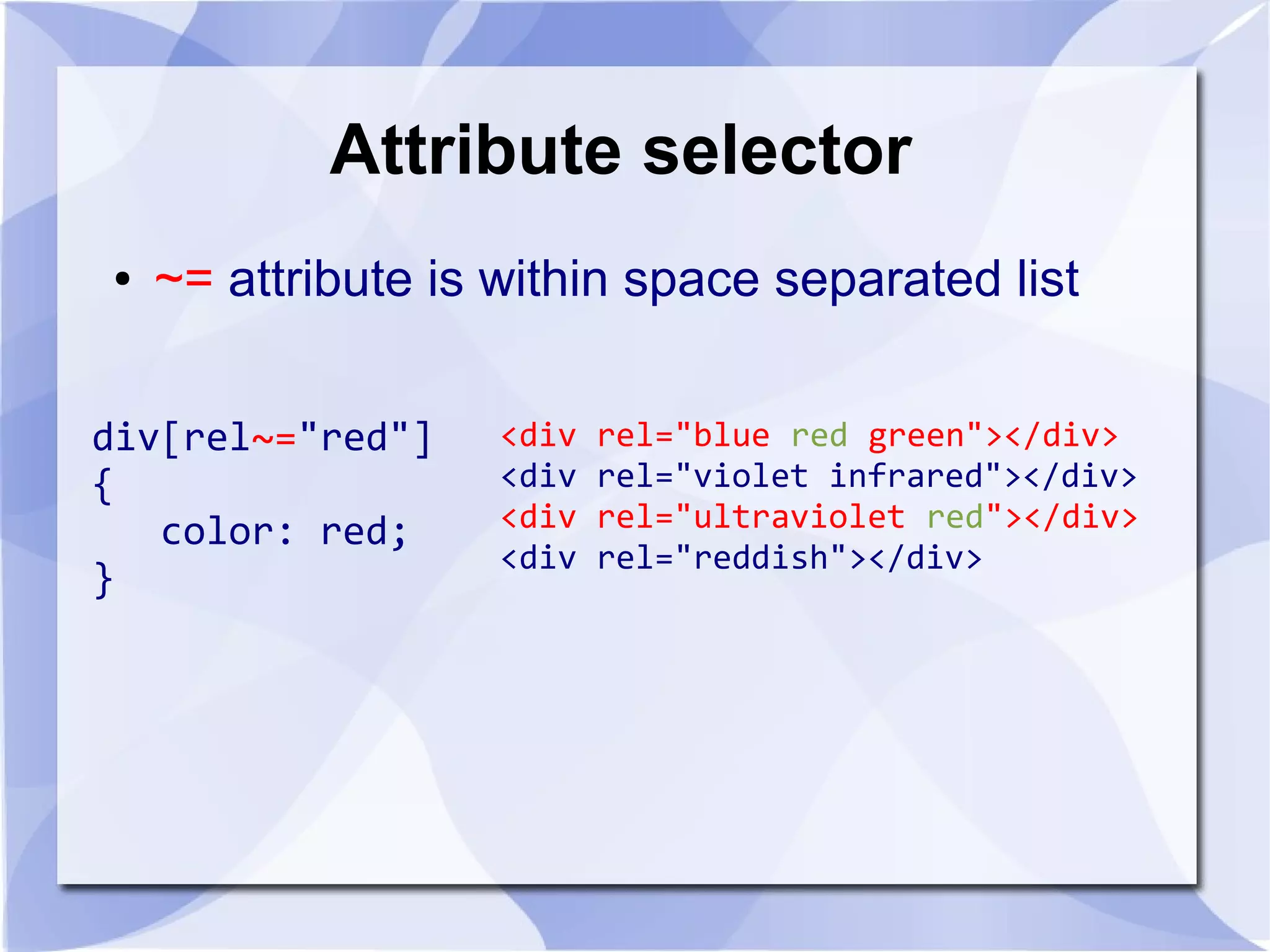 Attribute selector

• ~= attribute is within space separated list

div[rel~="red"]
{
   color: red;
}

<div rel="blue red green"></div>
<div rel="violet infrared"></div>
<div rel="ultraviolet red"></div>
<div rel="reddish"></div>